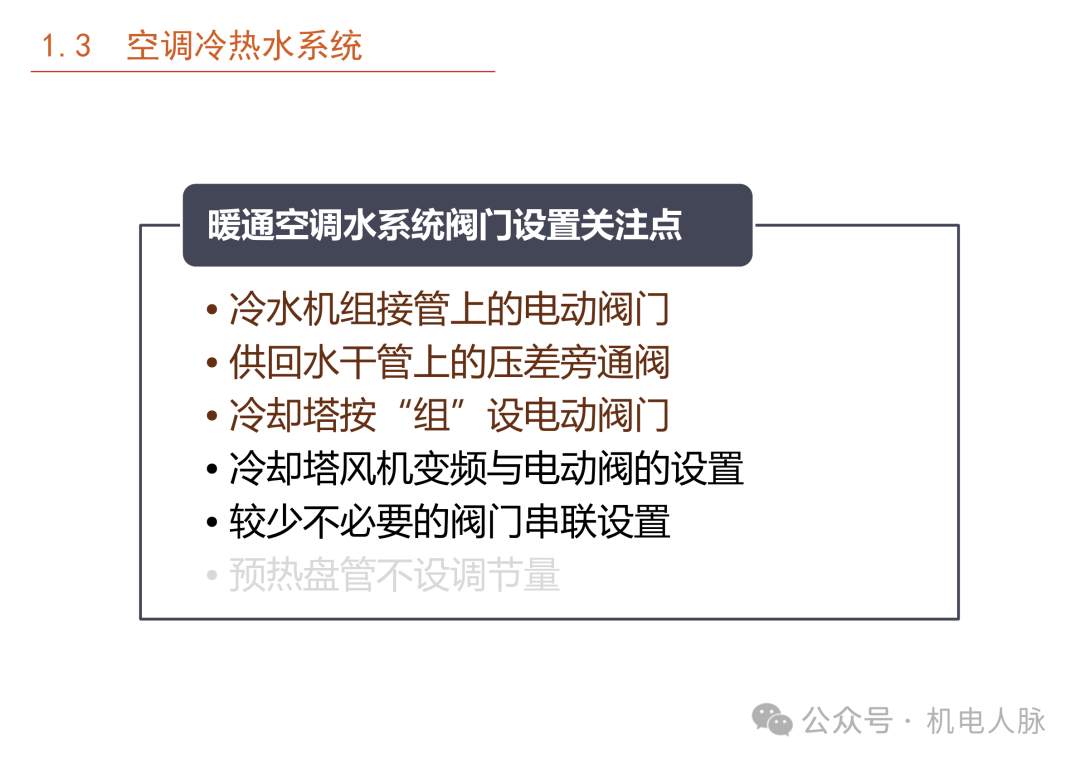 1.3 空调冷热水系统

暖通空调水系统阀门设置关注点

• 冷水机组接管上的电动阀门
• 供回水干管上的压差旁通阀
• 冷却塔按“组”设电动阀门
• 冷却塔风机变频与电动阀的设置
• 较少不必要的阀门串联设置
• 预热盘管不设调节量

公众号 · 机电人脉